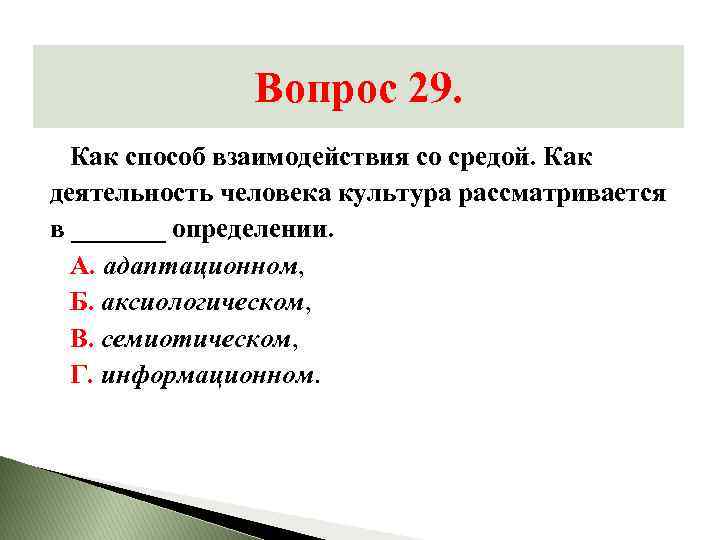 Вопрос 29.

Как способ взаимодействия со средой. Как деятельность человека культура рассматривается в _______ определении.

А. адаптационном,

Б. аксиологическом,

В. семиотическом,

Г. информационном.